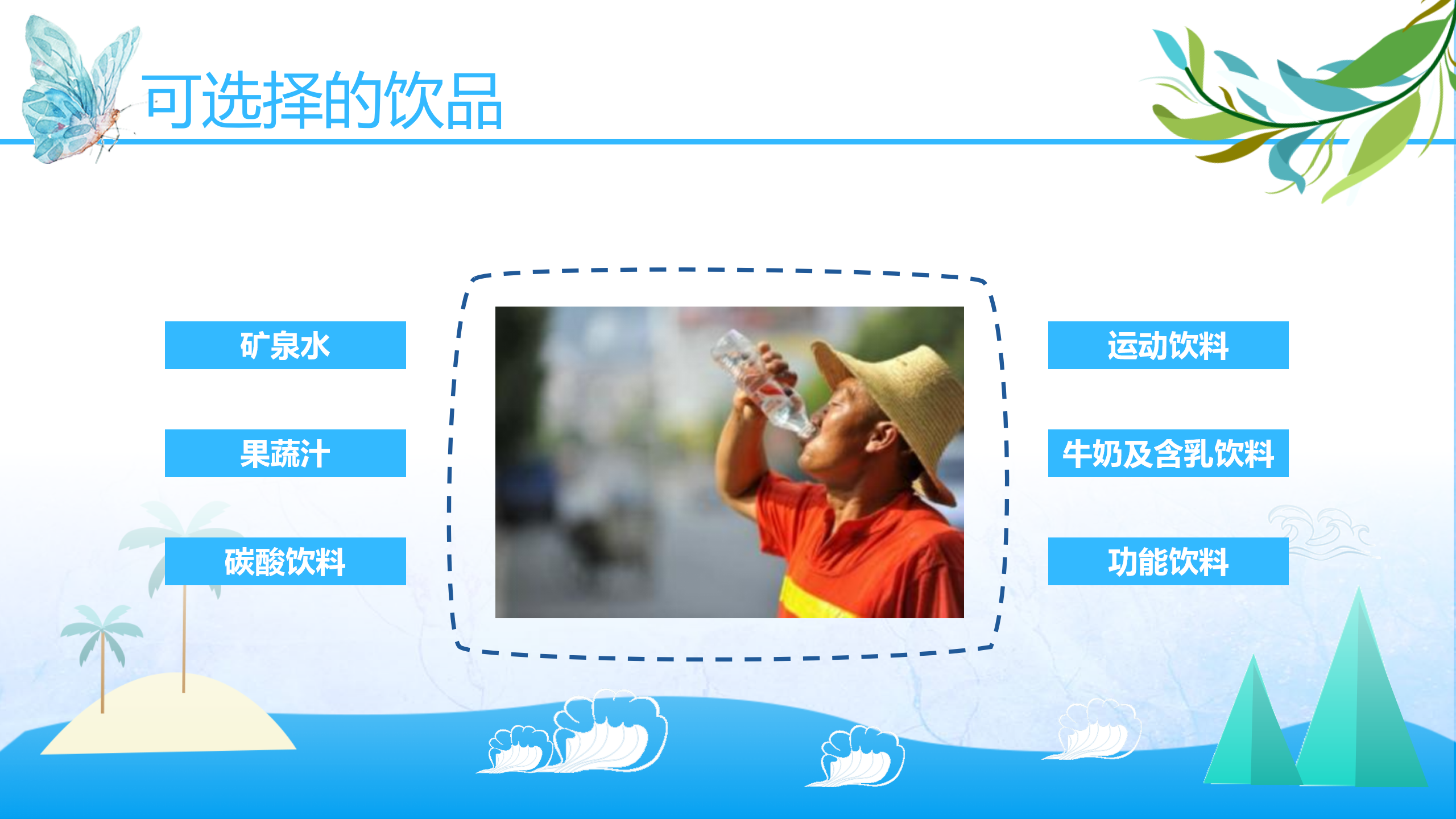 可选择的饮品

矿泉水

果蔬汁

碳酸饮料

运动饮料

牛奶及含乳饮料

功能饮料